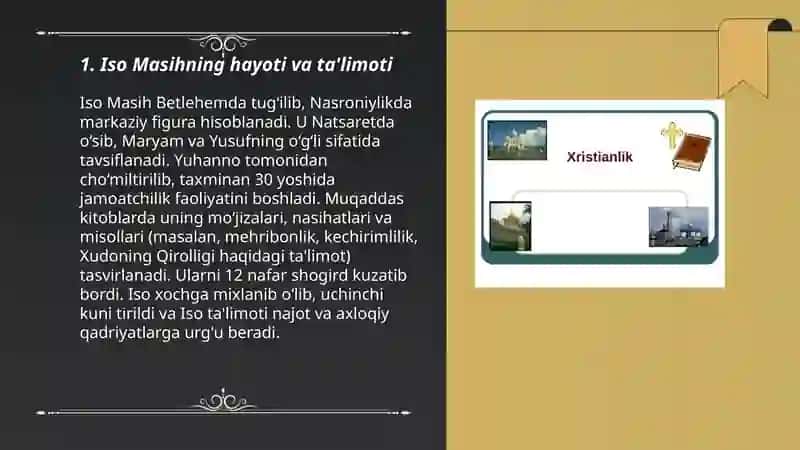 1. Iso Masihning hayoti va ta'limoti

Iso Masih Betlehemda tug'ilib, Nasroniylikda markaziy figura hisoblanadi. U Natsaretda o'sib, Maryam va Yusufning o'g'li sifatida tavsiflanadi. Yuhanno tomonidan cho'miltirilib, taxminan 30 yoshida jamoatchilik faoliyatini boshladi. Muqaddas kitoblarda uning mo'jizalari, nasihatlari va misollari (masalan, mehribonlik, kechirimlilik, Xudoning Qirolligi haqidagi ta'limot) tasvirlanadi. Ularni 12 nafar shogird kuzatib bordi. Iso xochga mixlanib o'lib, uchinchi kuni tirildi va Iso ta'limoti najot va axloqiy qadriyatlarga urg'u beradi.

Xristianlik